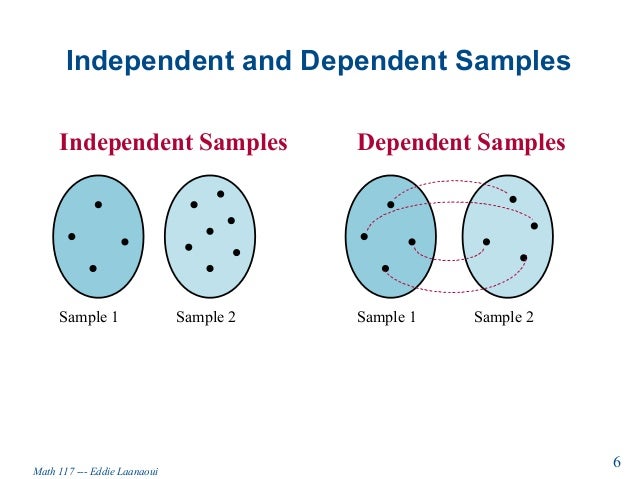 Independent and Dependent Samples

Independent Samples

Sample 1

Sample 2

Dependent Samples

Sample 1

Sample 2

Math 117 --- Eddie Laanaoui

6